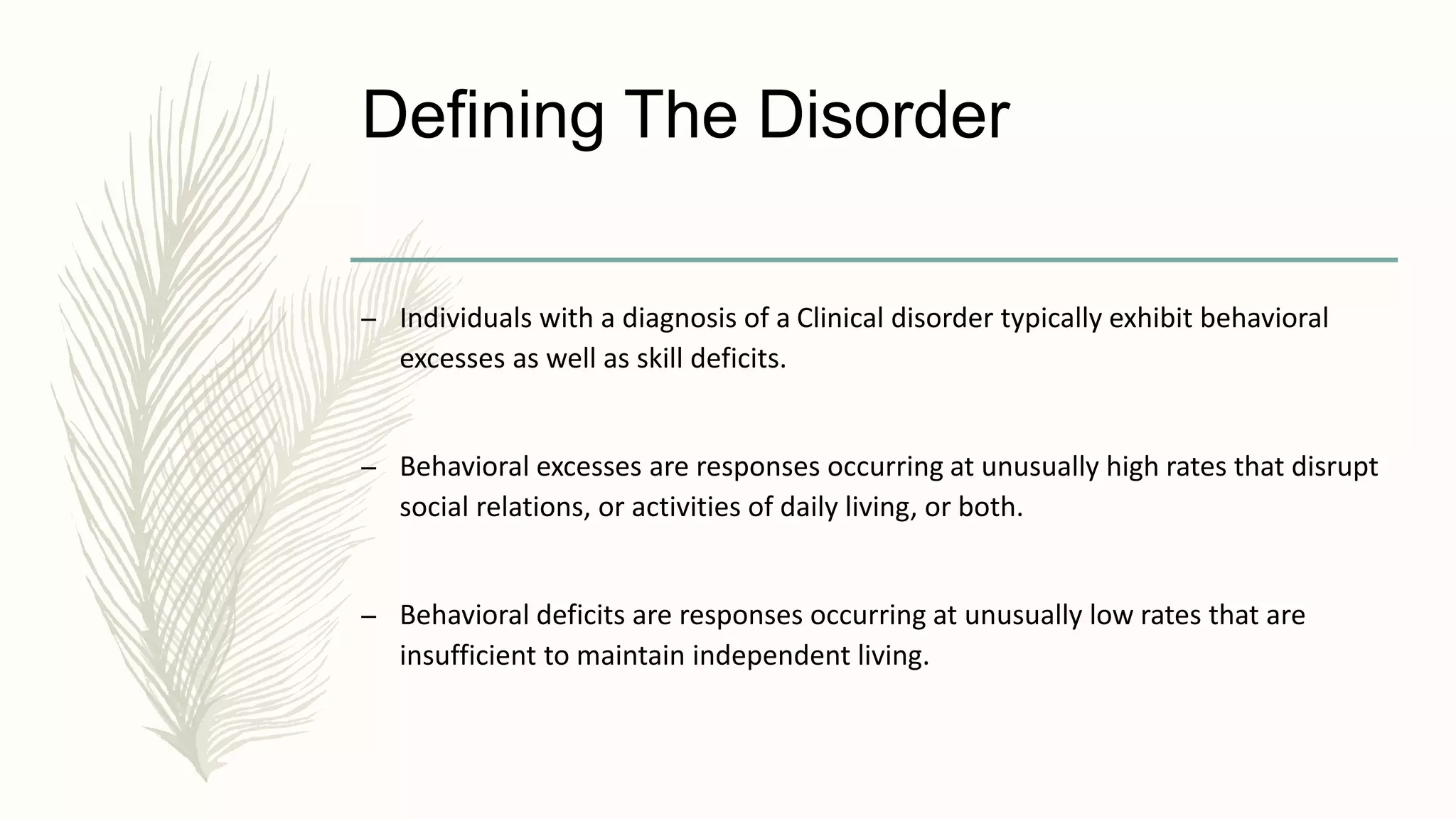 Defining The Disorder

– Individuals with a diagnosis of a Clinical disorder typically exhibit behavioral excesses as well as skill deficits.

– Behavioral excesses are responses occurring at unusually high rates that disrupt social relations, or activities of daily living, or both.

– Behavioral deficits are responses occurring at unusually low rates that are insufficient to maintain independent living.